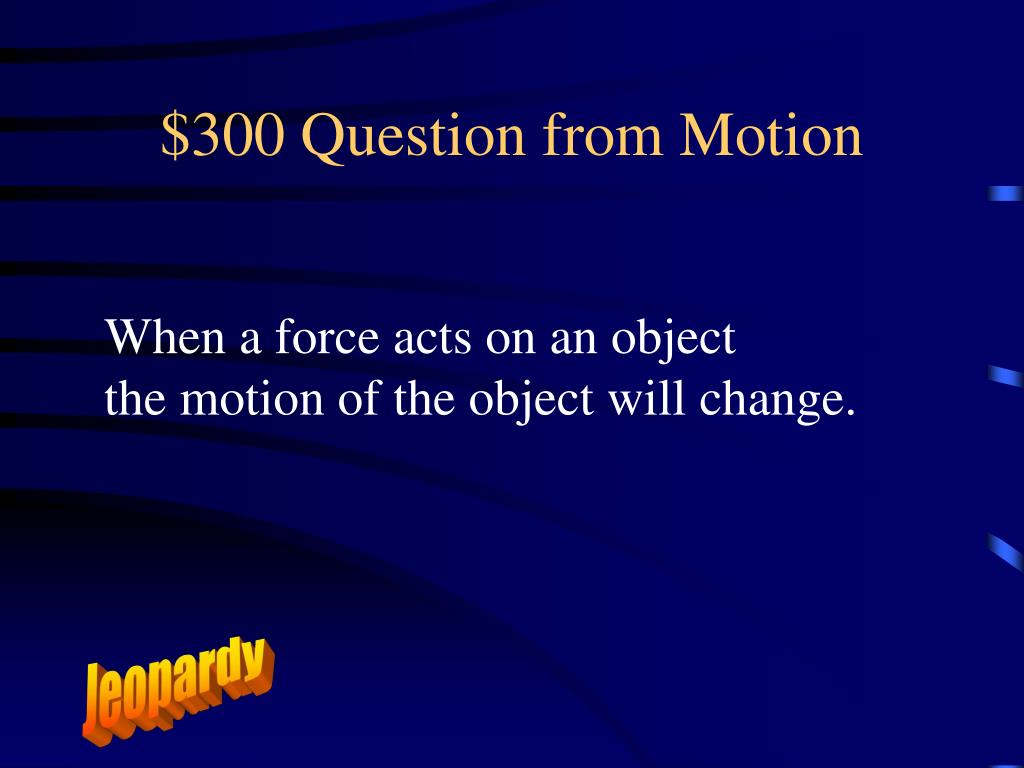 \$300 Question from Motion

When a force acts on an object
the motion of the object will change.

Jeopardy